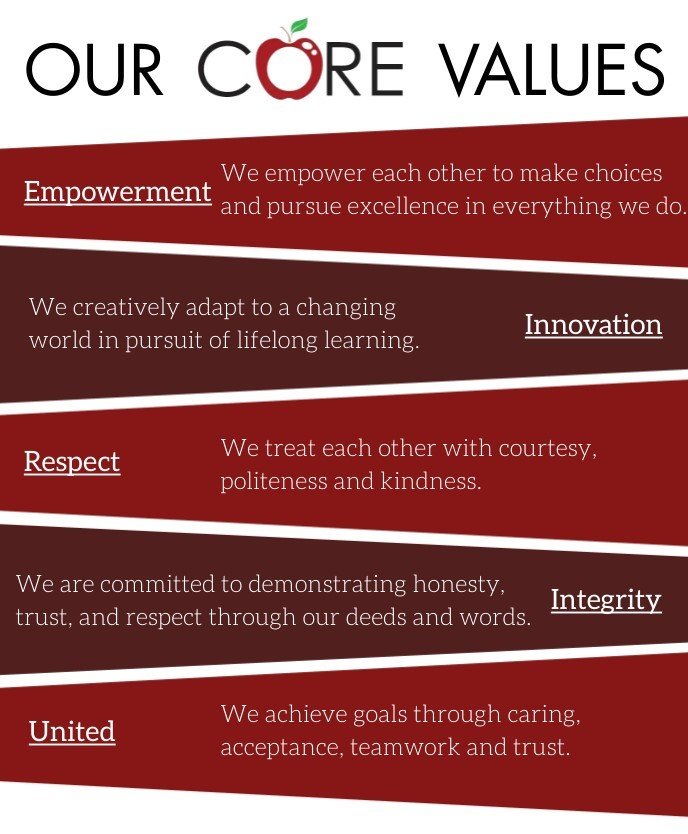 OUR CORE VALUES

Empowerment
We empower each other to make choices and pursue excellence in everything we do.

We creatively adapt to a changing world in pursuit of lifelong learning.
Innovation

Respect
We treat each other with courtesy, politeness and kindness.

We are committed to demonstrating honesty, trust, and respect through our deeds and words.
Integrity

United
We achieve goals through caring, acceptance, teamwork and trust.